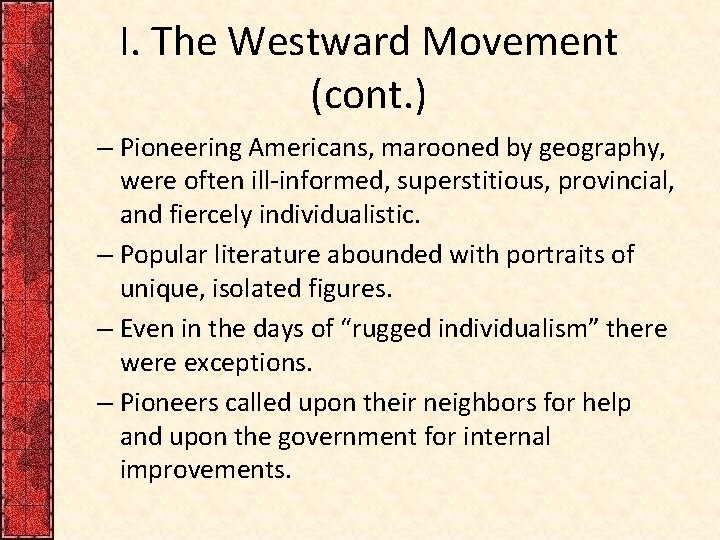 I. The Westward Movement (cont.)

– Pioneering Americans, marooned by geography, were often ill-informed, superstitious, provincial, and fiercely individualistic.

– Popular literature abounded with portraits of unique, isolated figures.

– Even in the days of “rugged individualism” there were exceptions.

– Pioneers called upon their neighbors for help and upon the government for internal improvements.